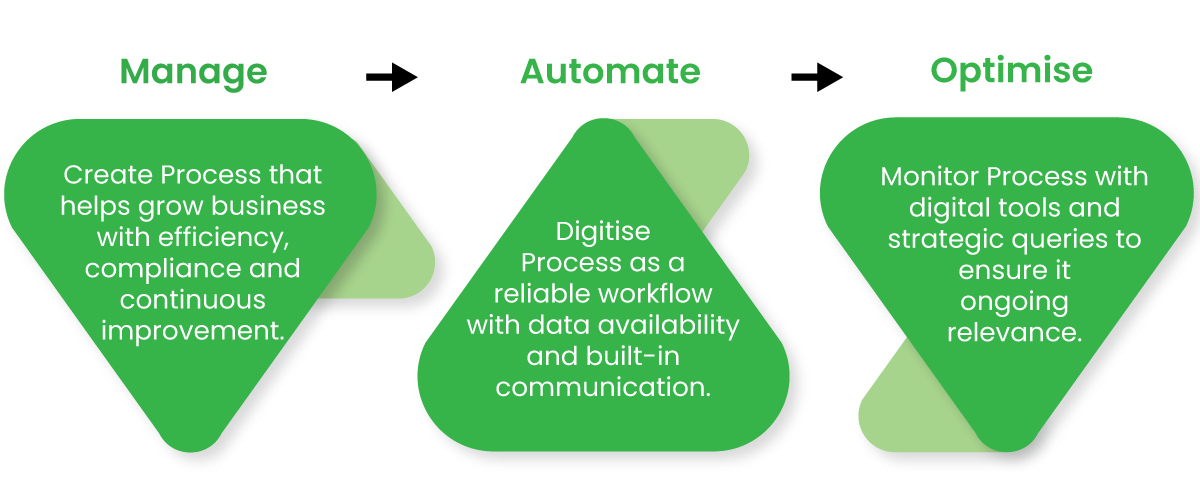 Manage

Create Process that helps grow business with efficiency, compliance and continuous improvement.

Automate

Digitise Process as a reliable workflow with data availability and built-in communication.

Optimise

Monitor Process with digital tools and strategic queries to ensure it ongoing relevance.